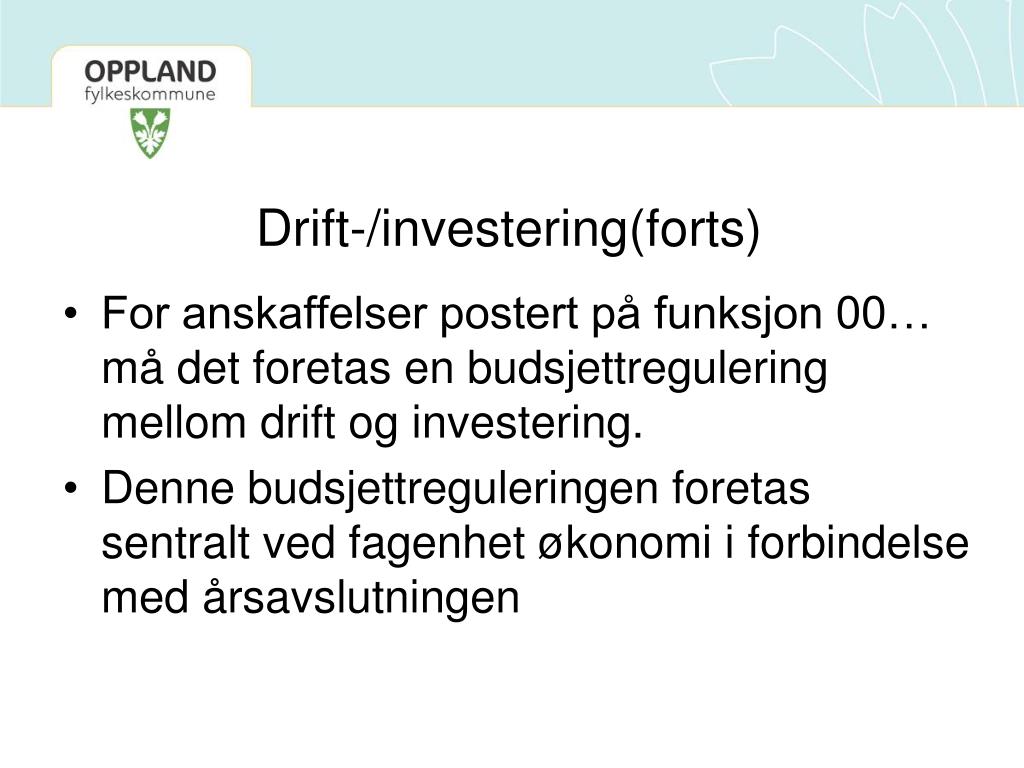 OPPLAND
fylkeskommune

Drift-/investering(forts)

• For anskaffelser postert på funksjon 00… må det foretas en budsjettregulering mellom drift og investering.
• Denne budsjettreguleringen foretas sentralt ved fagenhet økonomi i forbindelse med årsavslutningen